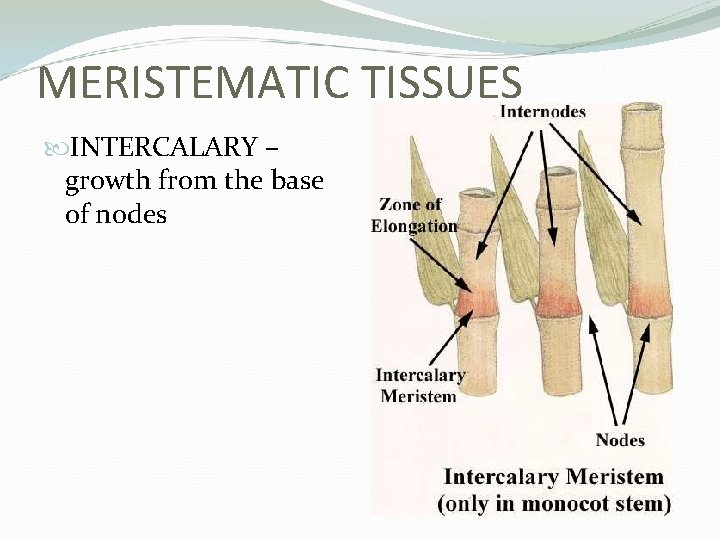 MERISTEMATIC TISSUES

INTERCALARY – growth from the base of nodes

Internodes

Zone of Elongation

Intercalary Meristem

Nodes

Intercalary Meristem (only in monocot stem)